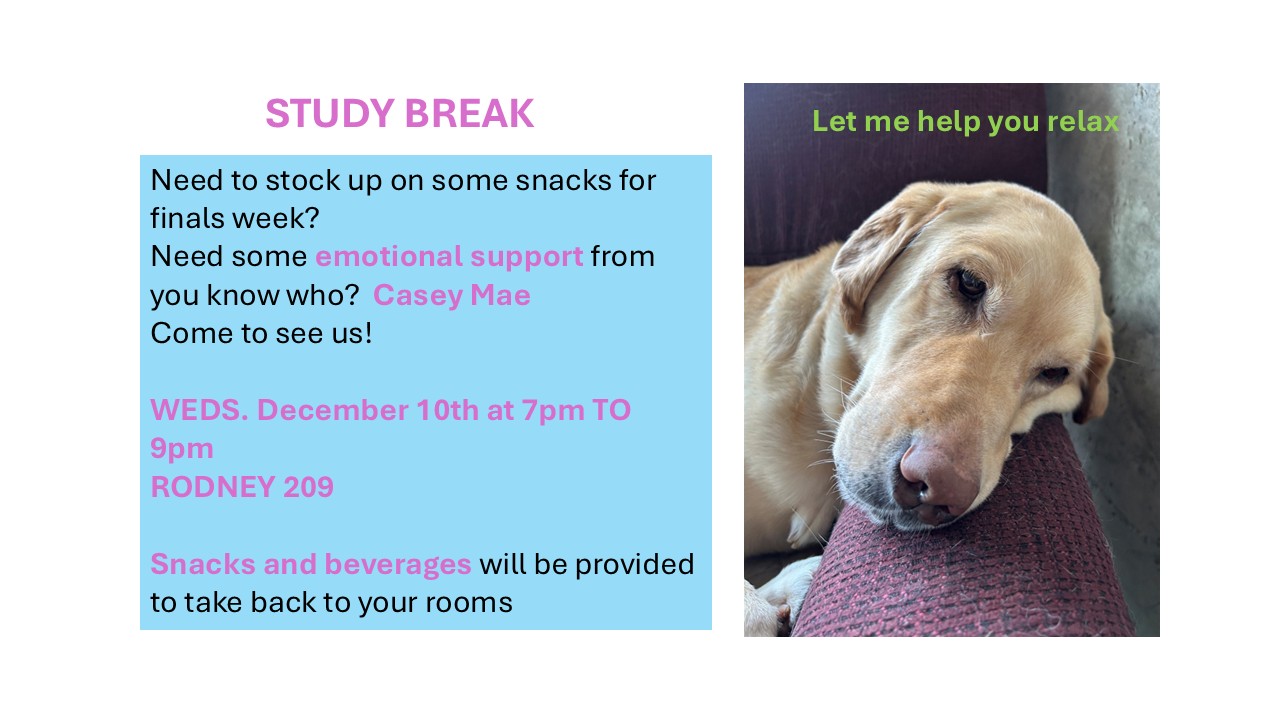 STUDY BREAK

Need to stock up on some snacks for finals week?
Need some emotional support from you know who? Casey Mae
Come to see us!

WEDS. December 10th at 7pm TO 9pm
RODNEY 209

Snacks and beverages will be provided to take back to your rooms

Let me help you relax